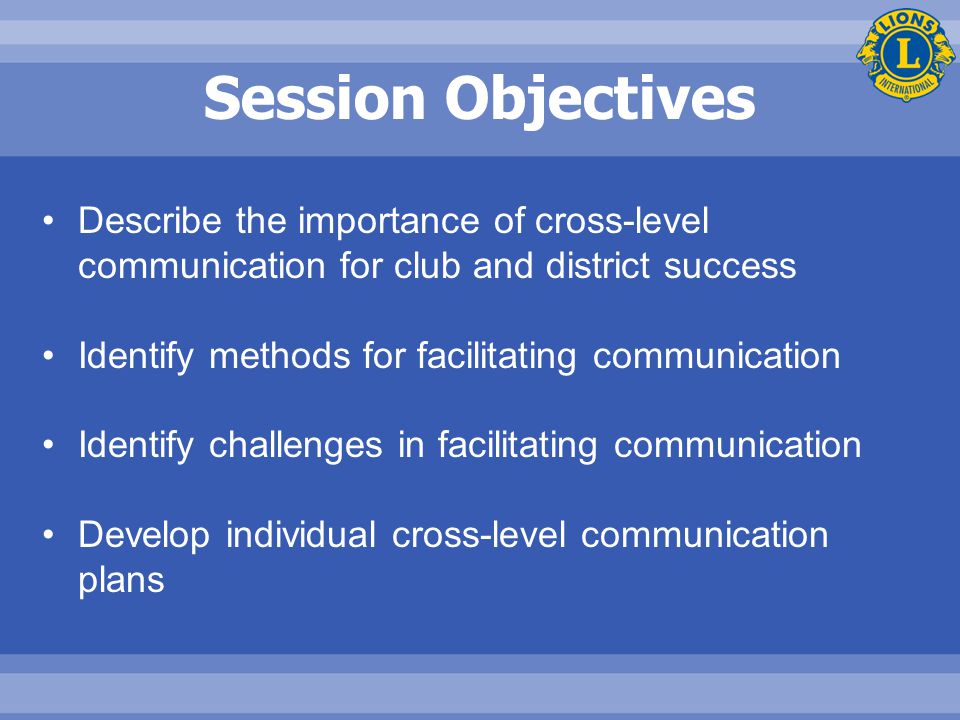 LIONS
L
INTERNATIONAL

Session Objectives

• Describe the importance of cross-level communication for club and district success

• Identify methods for facilitating communication

• Identify challenges in facilitating communication

• Develop individual cross-level communication plans